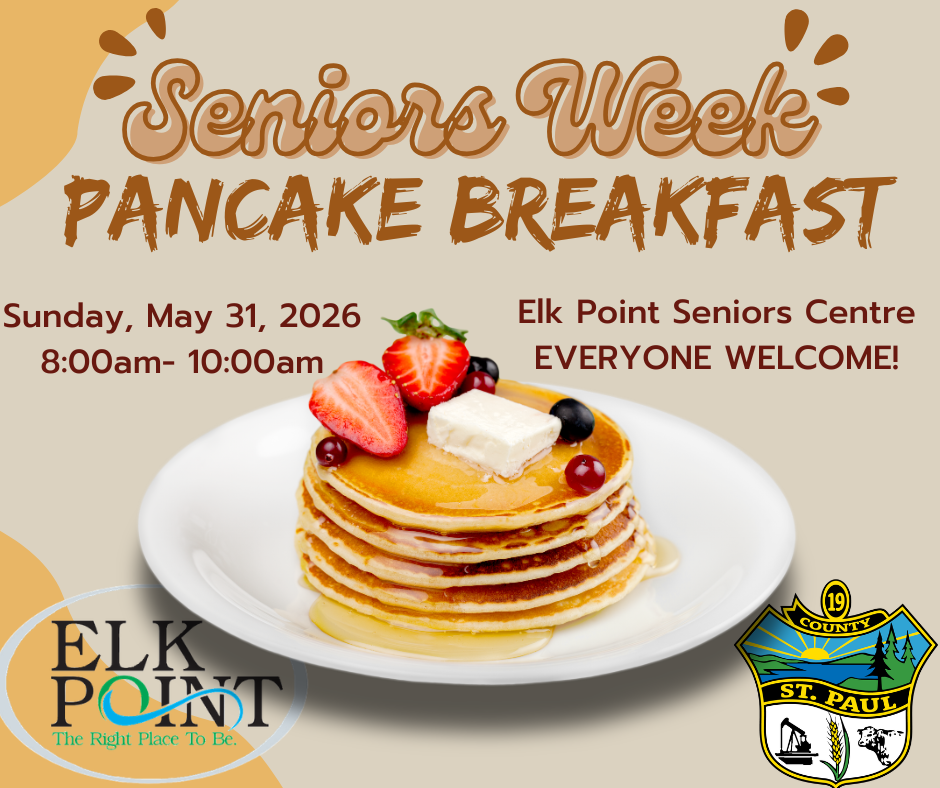 Seniors Week
PANCAKE BREAKFAST

Sunday, May 31, 2026
8:00am- 10:00am

Elk Point Seniors Centre
EVERYONE WELCOME!

ELK POINT
The Right Place To Be.

19
COUNTY
ST. PAUL